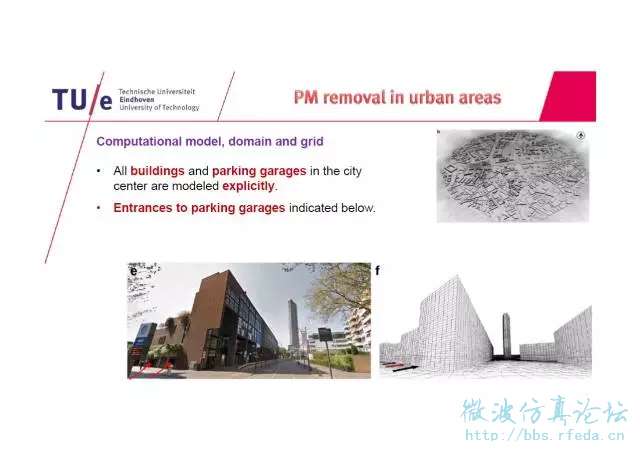 TU/e Technische Universiteit Eindhoven University of Technology

PM removal in urban areas

Computational model, domain and grid

• All buildings and parking garages in the city center are modeled explicitly.

• Entrances to parking garages indicated below.

e

f

微波仿真论坛
http://bbs.rfeda.cn